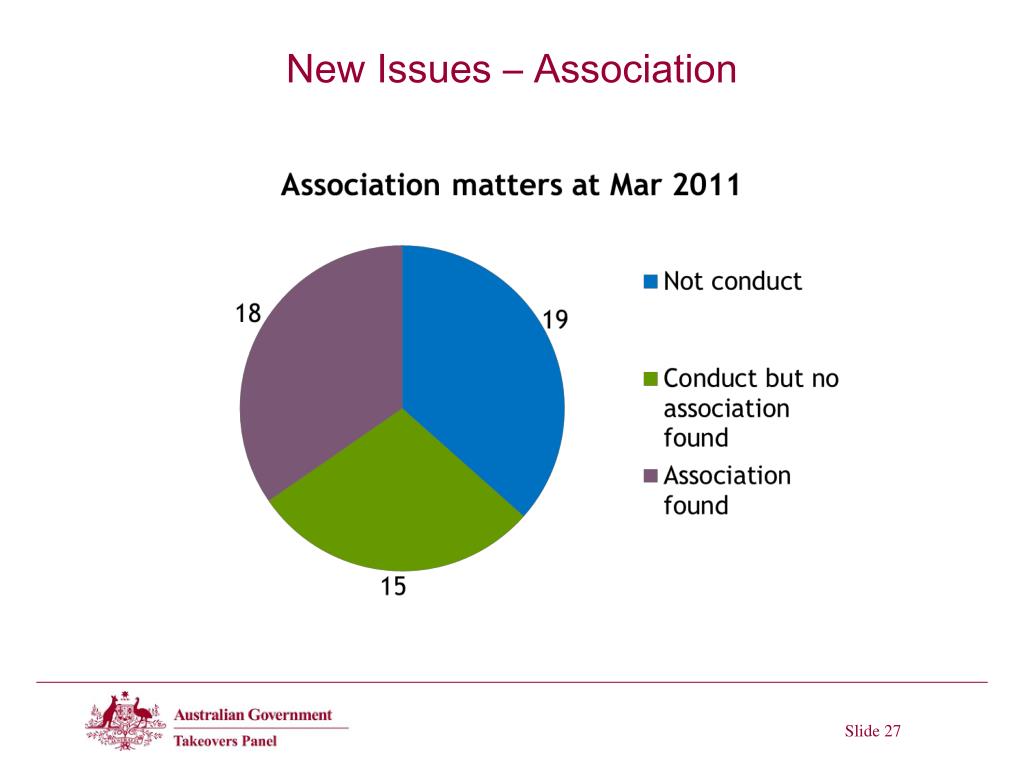 New Issues – Association

Association matters at Mar 2011

18

19

15

Not conduct

Conduct but no association found

Association found

Australian Government

Takeovers Panel

Slide 27